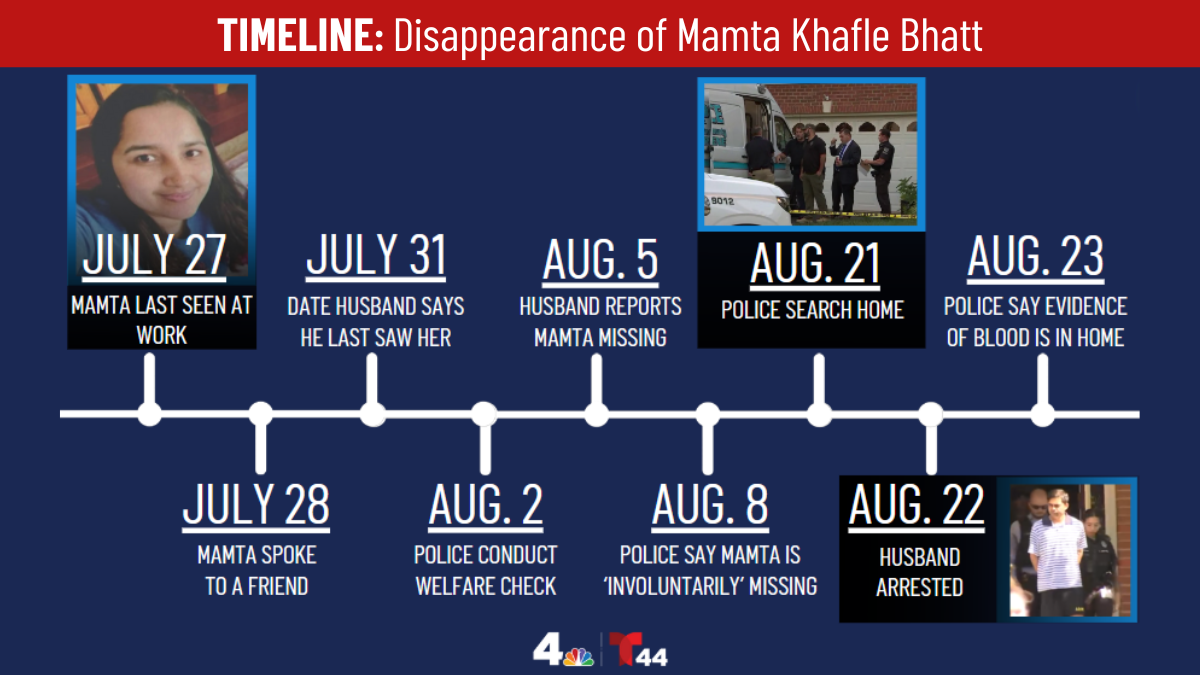 TIMELINE: Disappearance of Mamta Khafle Bhatt

JULY 27
MAMTA LAST SEEN AT WORK

JULY 28
MAMTA SPOKE TO A FRIEND

JULY 31
DATE HUSBAND SAYS HE LAST SAW HER

AUG. 2
POLICE CONDUCT WELFARE CHECK

AUG. 5
HUSBAND REPORTS MAMTA MISSING

AUG. 8
POLICE SAY MAMTA IS 'INVOLUNTARILY' MISSING

AUG. 21
POLICE SEARCH HOME

AUG. 22
HUSBAND ARRESTED

AUG. 23
POLICE SAY EVIDENCE OF BLOOD IS IN HOME

8012

4 T44